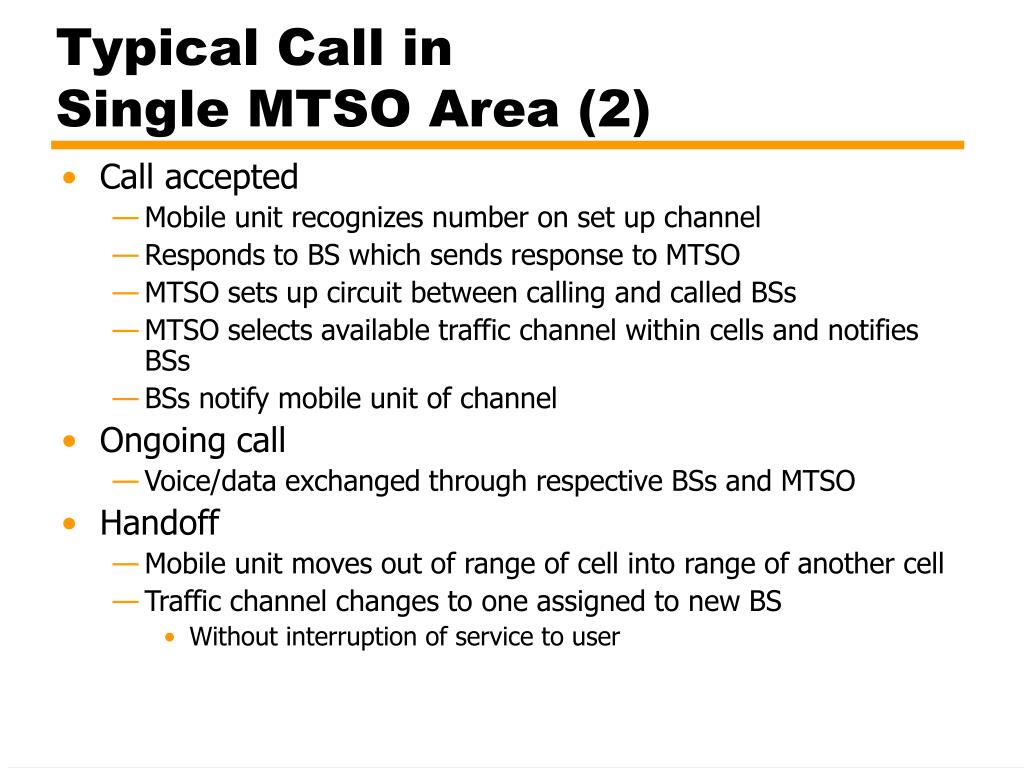 Typical Call in
Single MTSO Area (2)

• Call accepted
  — Mobile unit recognizes number on set up channel
  — Responds to BS which sends response to MTSO
  — MTSO sets up circuit between calling and called BSs
  — MTSO selects available traffic channel within cells and notifies BSs
  — BSs notify mobile unit of channel
• Ongoing call
  — Voice/data exchanged through respective BSs and MTSO
• Handoff
  — Mobile unit moves out of range of cell into range of another cell
  — Traffic channel changes to one assigned to new BS
    • Without interruption of service to user